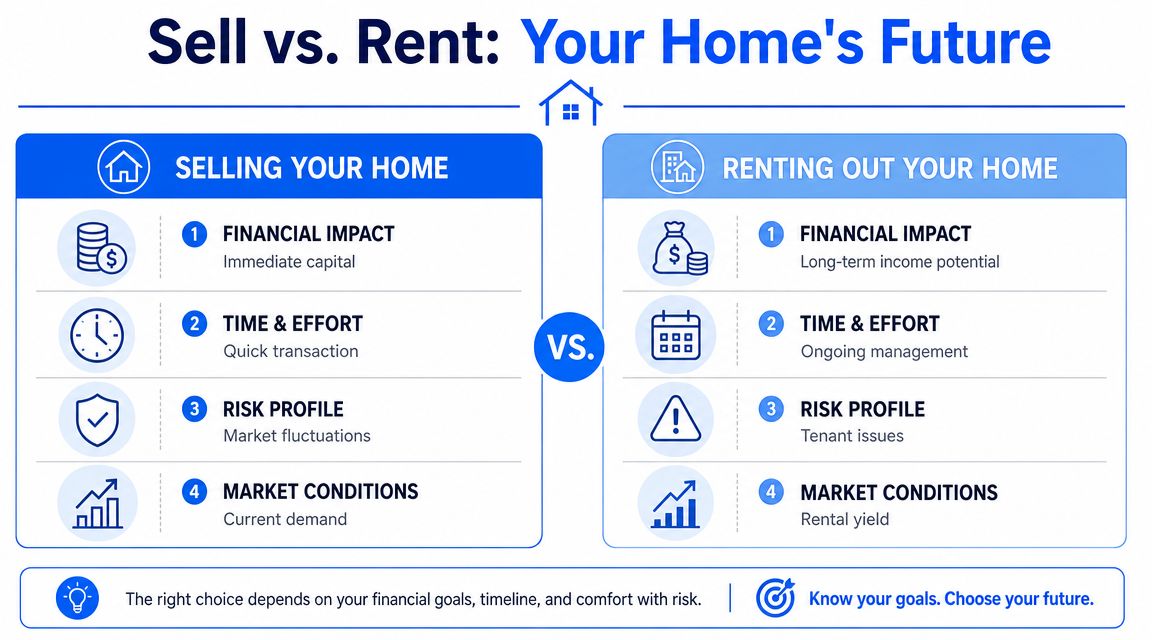 Sell vs. Rent: Your Home's Future

SELLING YOUR HOME

1 FINANCIAL IMPACT
Immediate capital

2 TIME & EFFORT
Quick transaction

3 RISK PROFILE
Market fluctuations

4 MARKET CONDITIONS
Current demand

VS.

RENTING OUT YOUR HOME

1 FINANCIAL IMPACT
Long-term income potential

2 TIME & EFFORT
Ongoing management

3 RISK PROFILE
Tenant issues

4 MARKET CONDITIONS
Rental yield

The right choice depends on your financial goals, timeline, and comfort with risk.

Know your goals. Choose your future.